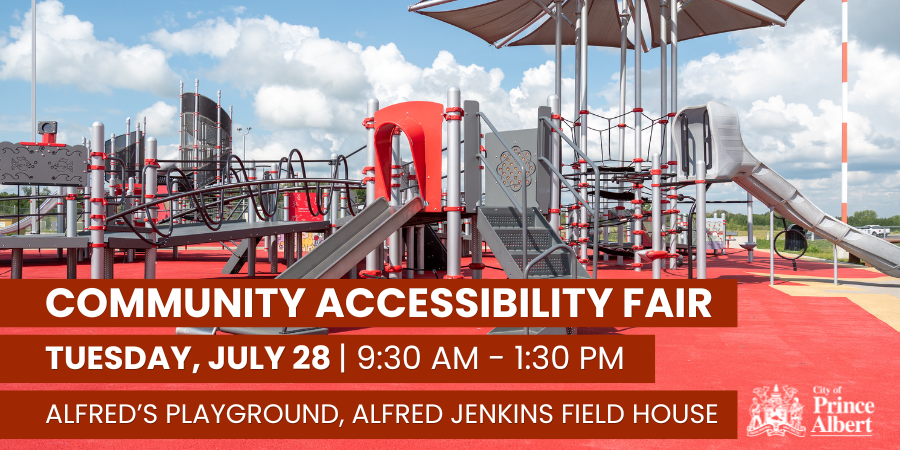 COMMUNITY ACCESSIBILITY FAIR

TUESDAY, JULY 28 | 9:30 AM - 1:30 PM

ALFRED'S PLAYGROUND, ALFRED JENKINS FIELD HOUSE

City of Prince Albert